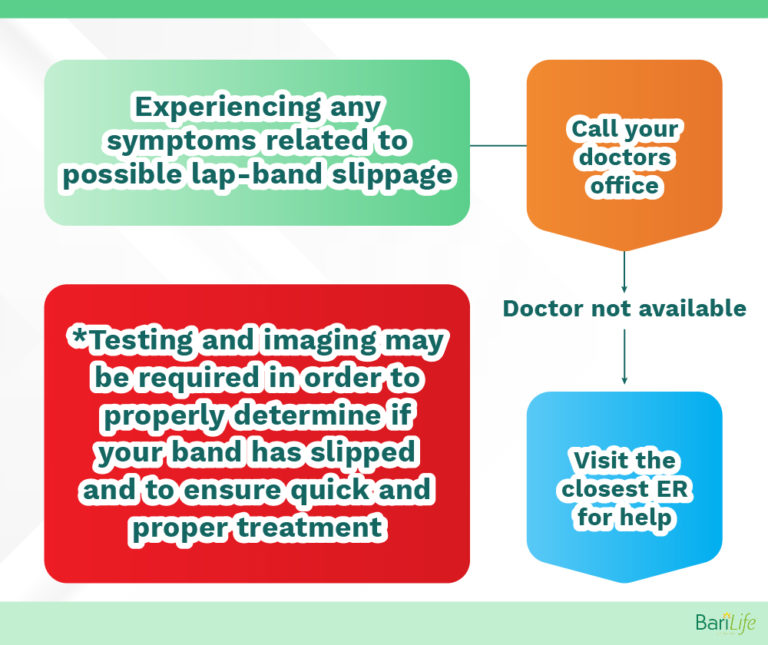 Experiencing any symptoms related to possible lap-band slippage

Call your doctors office

Doctor not available

Visit the closest ER for help

*Testing and imaging may be required in order to properly determine if your band has slipped and to ensure quick and proper treatment

BariLife